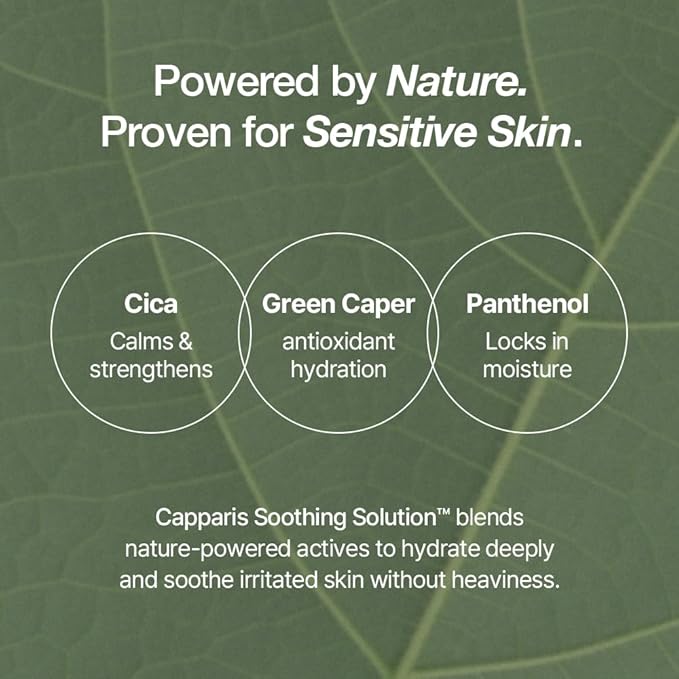 Powered by Nature.
Proven for Sensitive Skin.

Cica
Calms & strengthens

Green Caper
antioxidant hydration

Panthenol
Locks in moisture

Capparis Soothing Solution™ blends nature-powered actives to hydrate deeply and soothe irritated skin without heaviness.